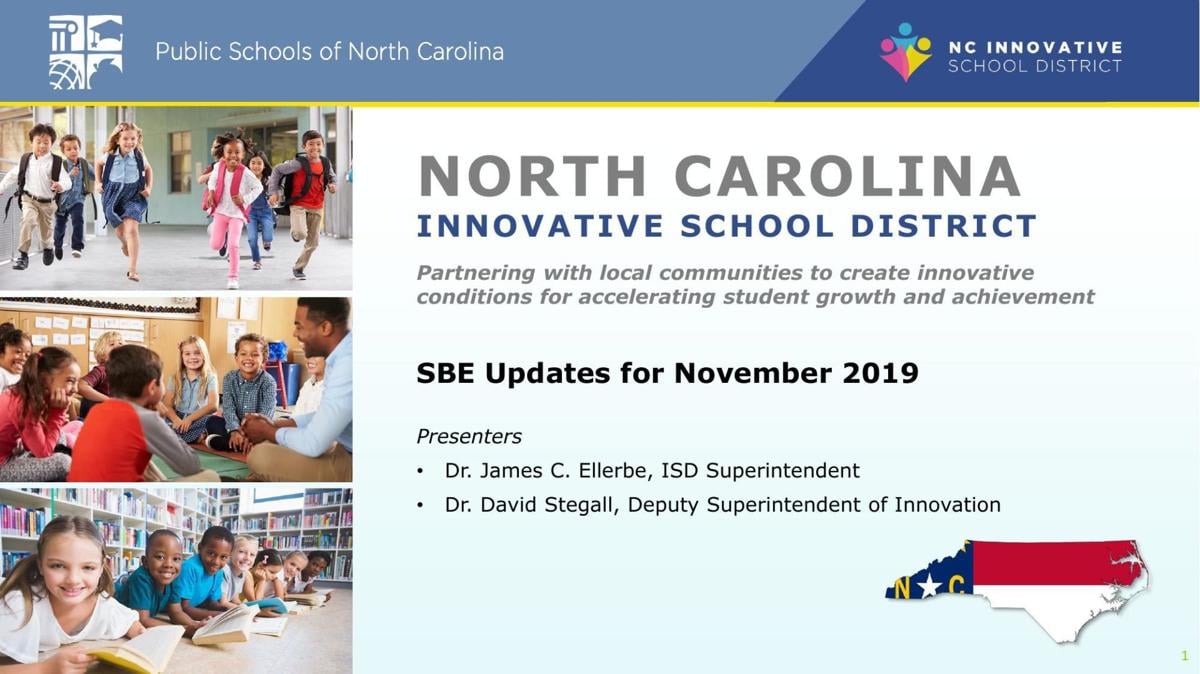 Public Schools of North Carolina

NC INNOVATIVE SCHOOL DISTRICT

NORTH CAROLINA
INNOVATIVE SCHOOL DISTRICT

Partnering with local communities to create innovative conditions for accelerating student growth and achievement

SBE Updates for November 2019

Presenters
• Dr. James C. Ellerbe, ISD Superintendent
• Dr. David Stegall, Deputy Superintendent of Innovation

N C

1